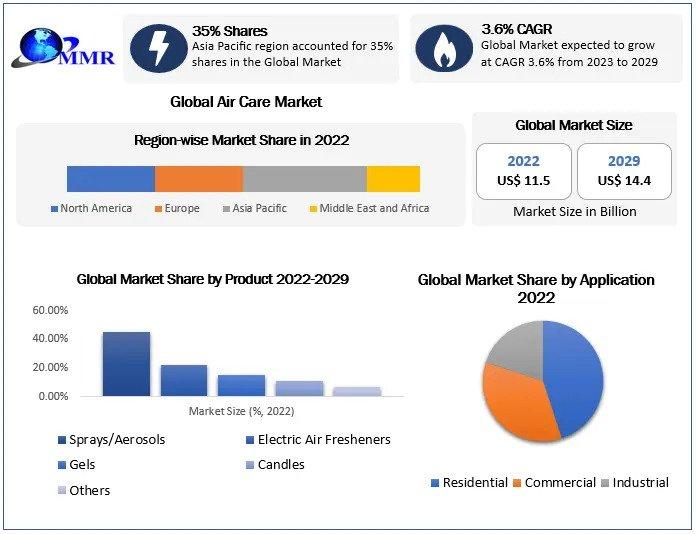 MMR

35% Shares
Asia Pacific region accounted for 35% shares in the Global Market

3.6% CAGR
Global Market expected to grow at CAGR 3.6% from 2023 to 2029

Global Air Care Market

Region-wise Market Share in 2022

North America Europe Asia Pacific Middle East and Africa

Global Market Size

2022
US$ 11.5

2029
US$ 14.4

Market Size in Billion

Global Market Share by Product 2022-2029

60.00%
40.00%
20.00%
0.00%

Market Size (%, 2022)

Sprays/Aerosols
Electric Air Fresheners
Gels
Candles
Others

Global Market Share by Application 2022

Residential Commercial Industrial